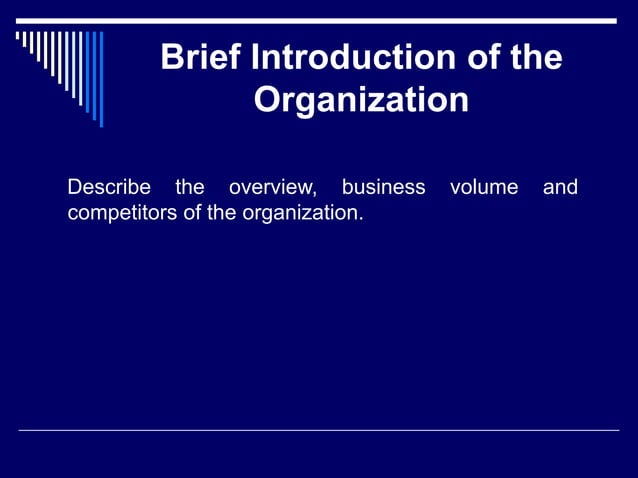 Brief Introduction of the Organization

Describe the overview, business volume and competitors of the organization.